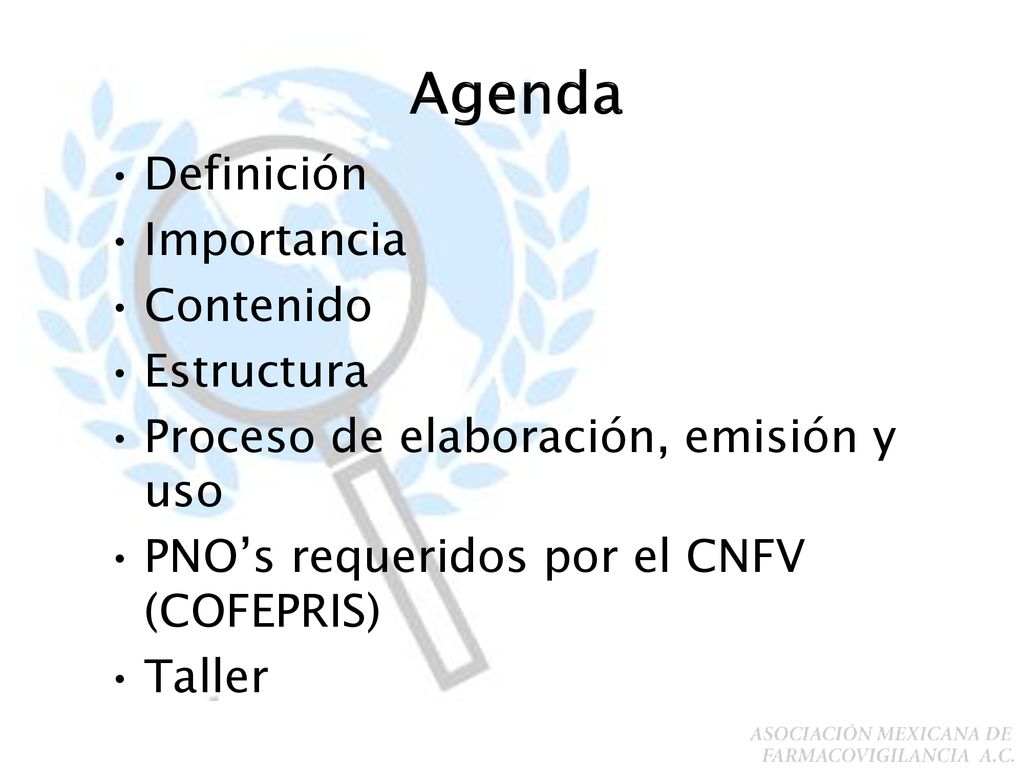 Agenda

• Definición
• Importancia
• Contenido
• Estructura
• Proceso de elaboración, emisión y uso
• PNO’s requeridos por el CNFV (COFEPRIS)
• Taller

ASOCIACIÓN MEXICANA DE FARMACOVIGILANCIA A.C.